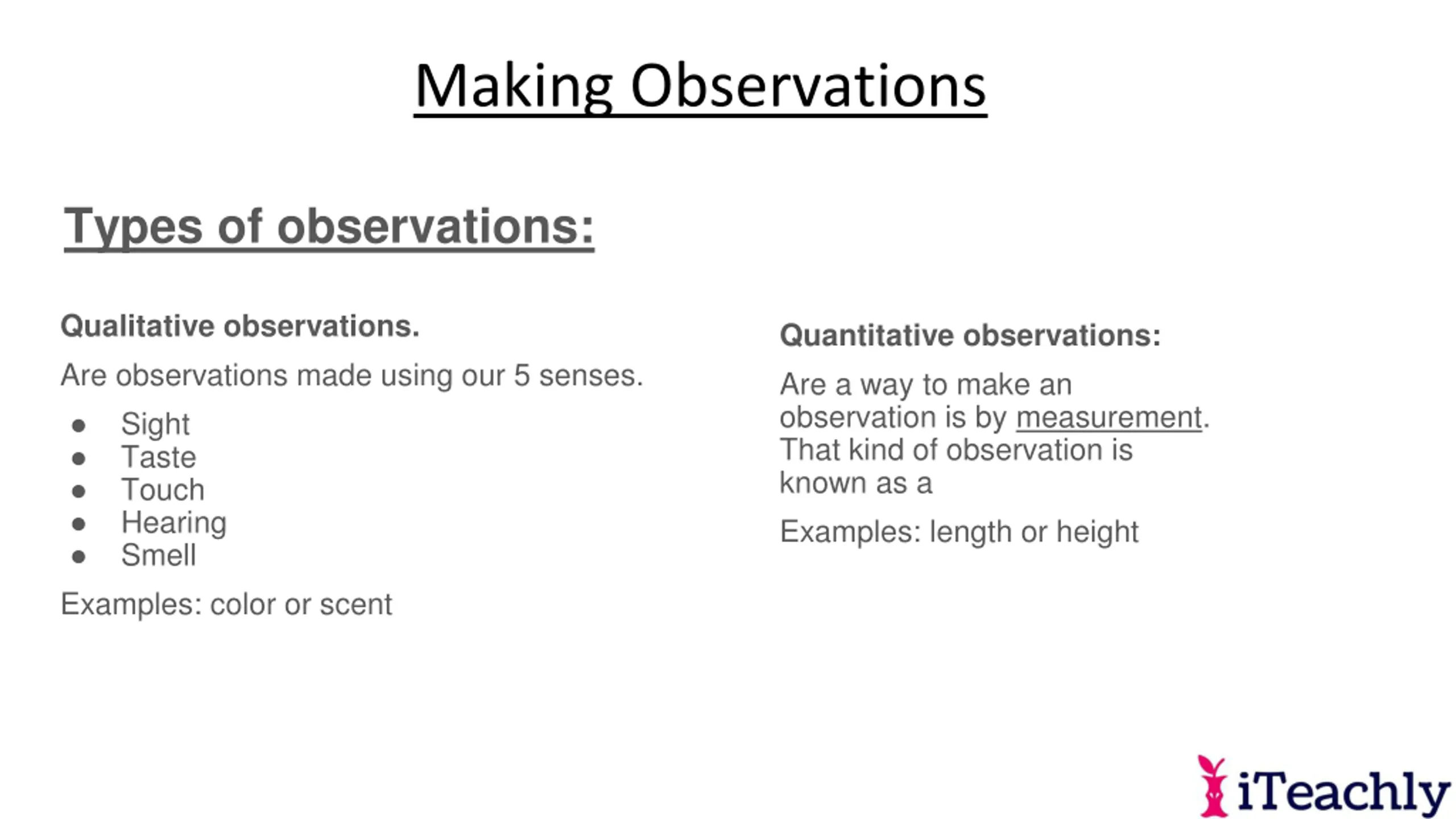 Making Observations

Types of observations:

Qualitative observations.

Are observations made using our 5 senses.

- Sight
- Taste
- Touch
- Hearing
- Smell

Examples: color or scent

Quantitative observations:

Are a way to make an observation is by measurement. That kind of observation is known as a

Examples: length or height

iTeachly